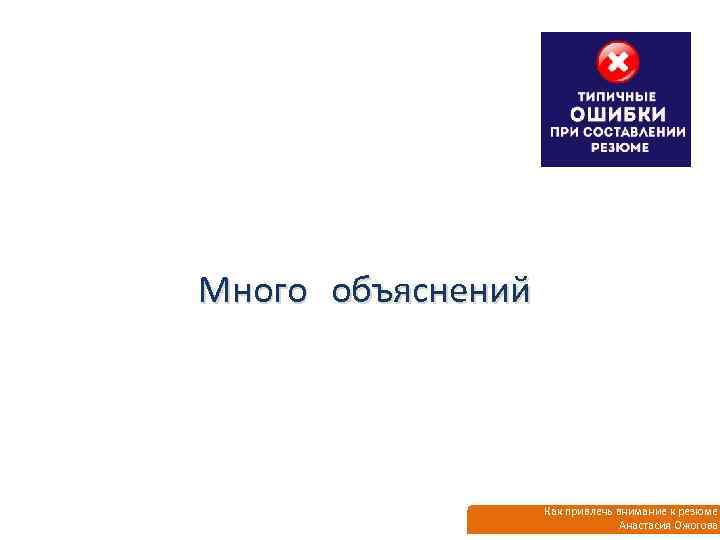 ТИПИЧНЫЕ ОШИБКИ ПРИ СОСТАВЛЕНИИ РЕЗЮМЕ

Много объяснений

Как привлечь внимание к резюме
Анастасия Ожогова